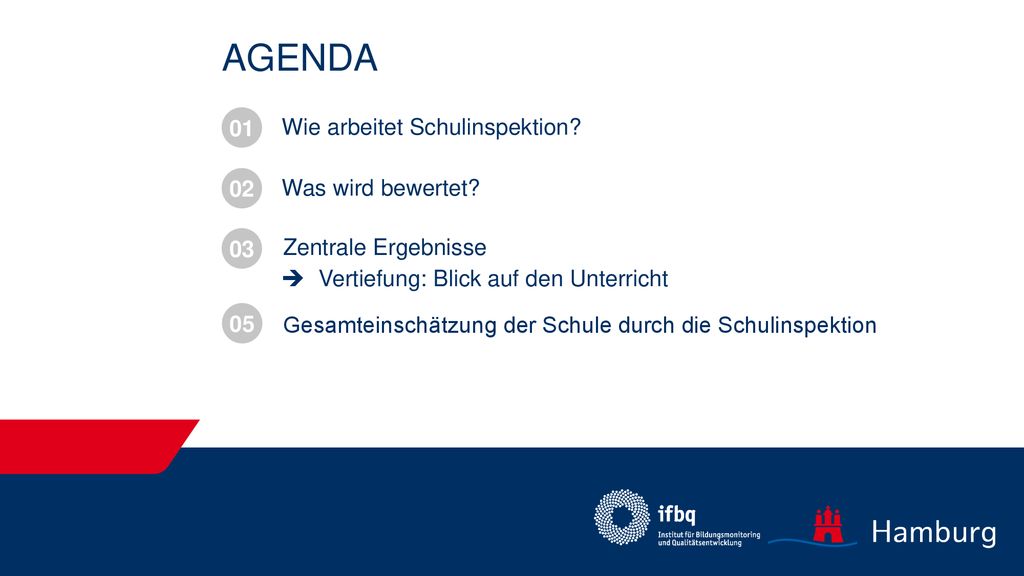 AGENDA

01 Wie arbeitet Schulinspektion?

02 Was wird bewertet?

03 Zentrale Ergebnisse
➔ Vertiefung: Blick auf den Unterricht

05 Gesamteinschätzung der Schule durch die Schulinspektion

ifbq
Institut für Bildungsmonitoring und Qualitätsentwicklung

Hamburg